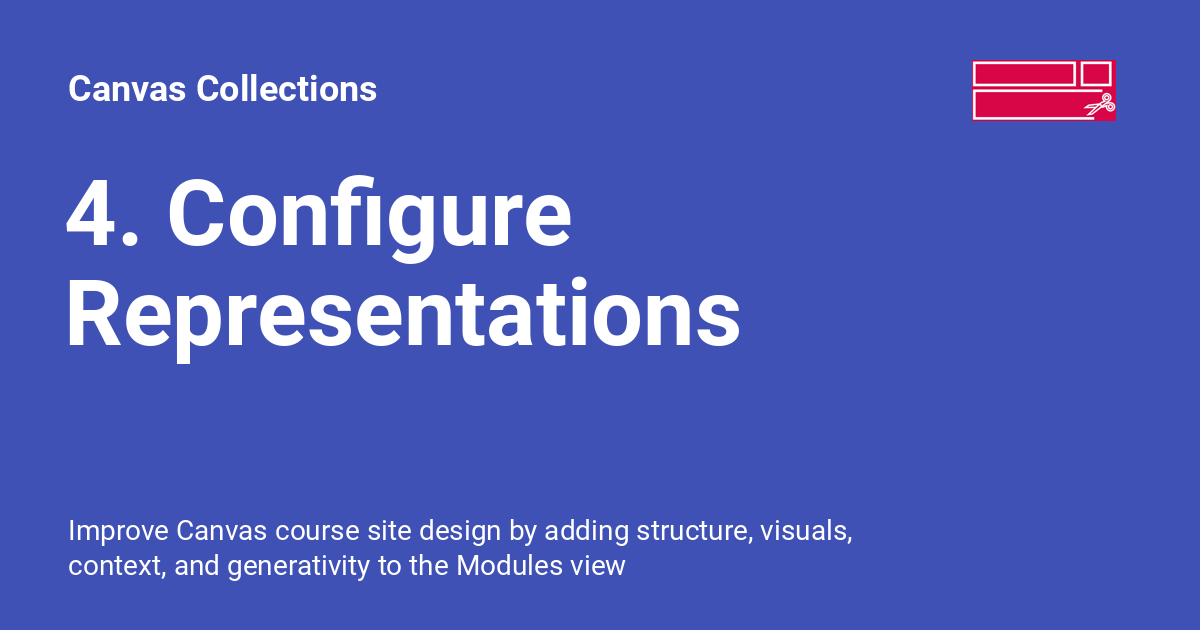 Canvas Collections

4. Configure Representations

Improve Canvas course site design by adding structure, visuals, context, and generativity to the Modules view